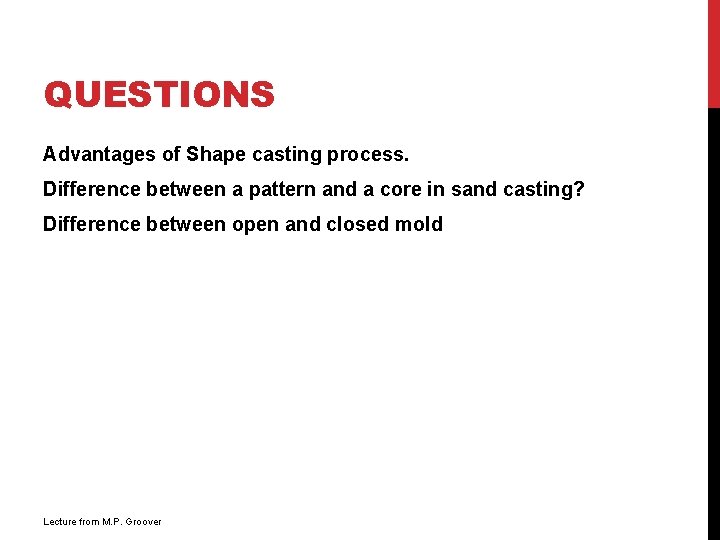 QUESTIONS

Advantages of Shape casting process.

Difference between a pattern and a core in sand casting?

Difference between open and closed mold

Lecture from M.P. Groover